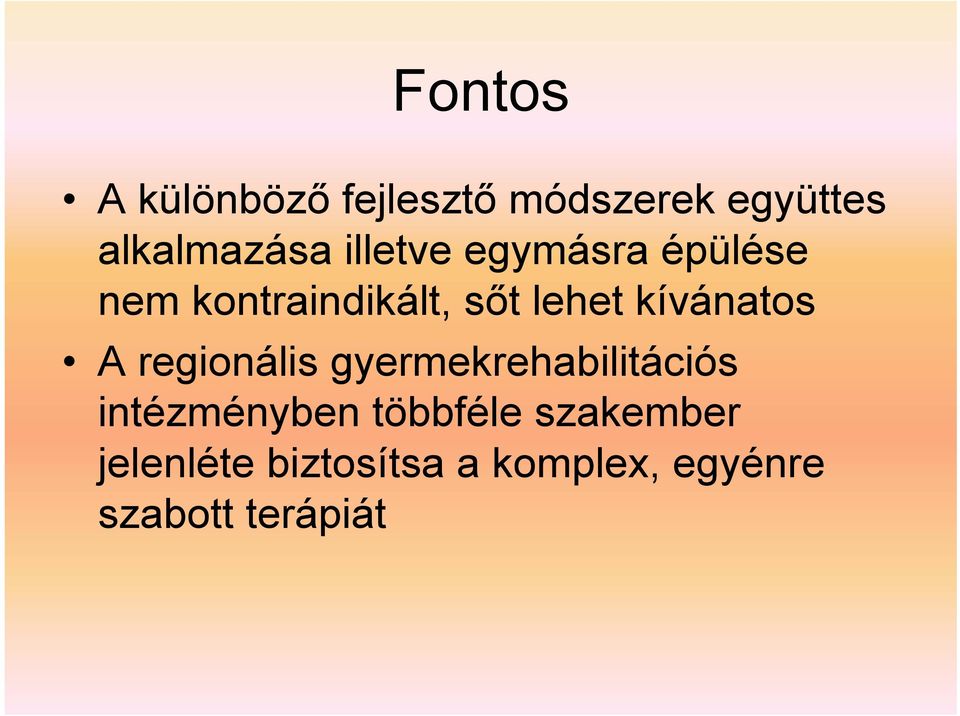 Fontos

• A különböző fejlesztő módszerek együttes alkalmazása illetve egymásra épülése nem kontraindikált, sőt lehet kívánatos

• A regionális gyermekrehabilitációs intézményben többféle szakember jelenléte biztosítsa a komplex, egyénre szabott terápiát